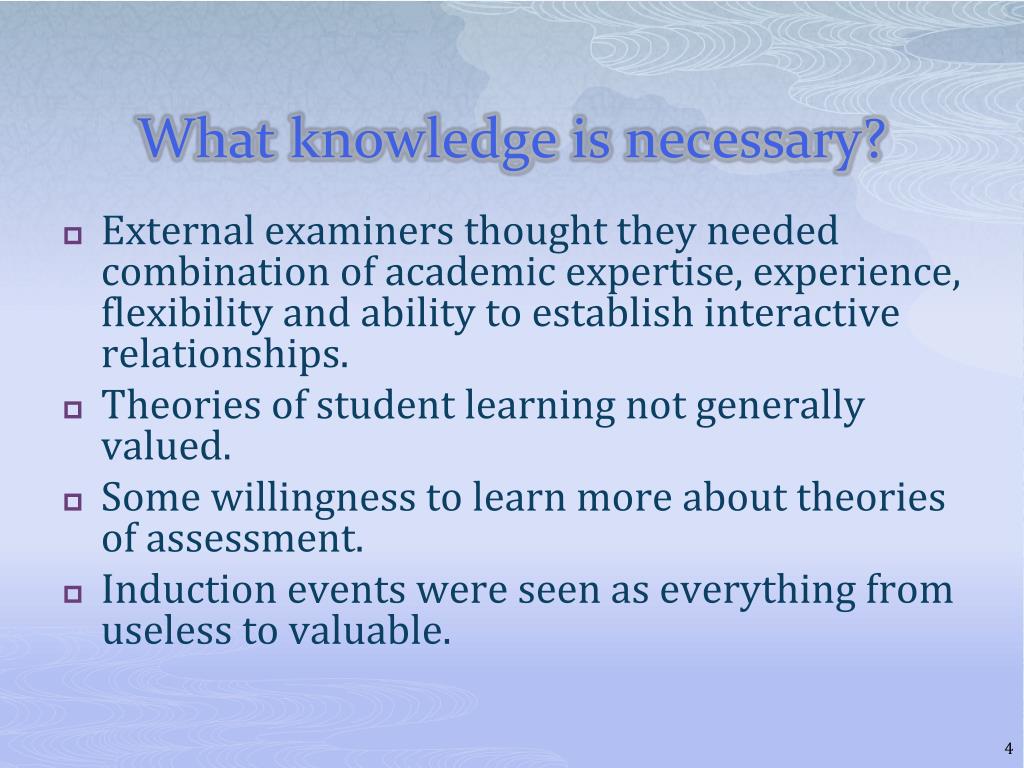 What knowledge is necessary?

External examiners thought they needed combination of academic expertise, experience, flexibility and ability to establish interactive relationships.

Theories of student learning not generally valued.

Some willingness to learn more about theories of assessment.

Induction events were seen as everything from useless to valuable.

4